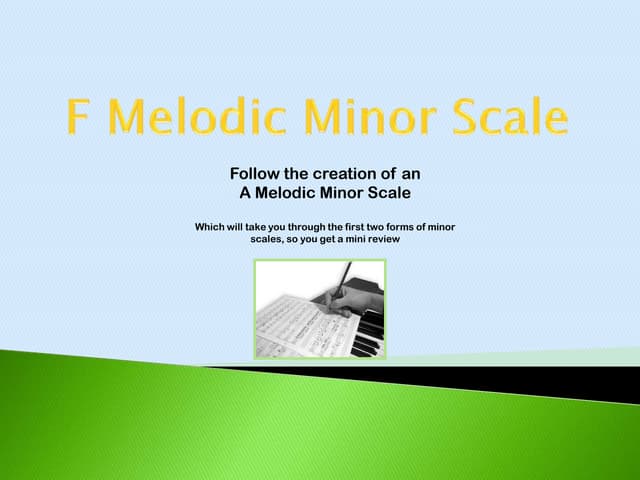 F Melodic Minor Scale

Follow the creation of an A Melodic Minor Scale

Which will take you through the first two forms of minor scales, so you get a mini review